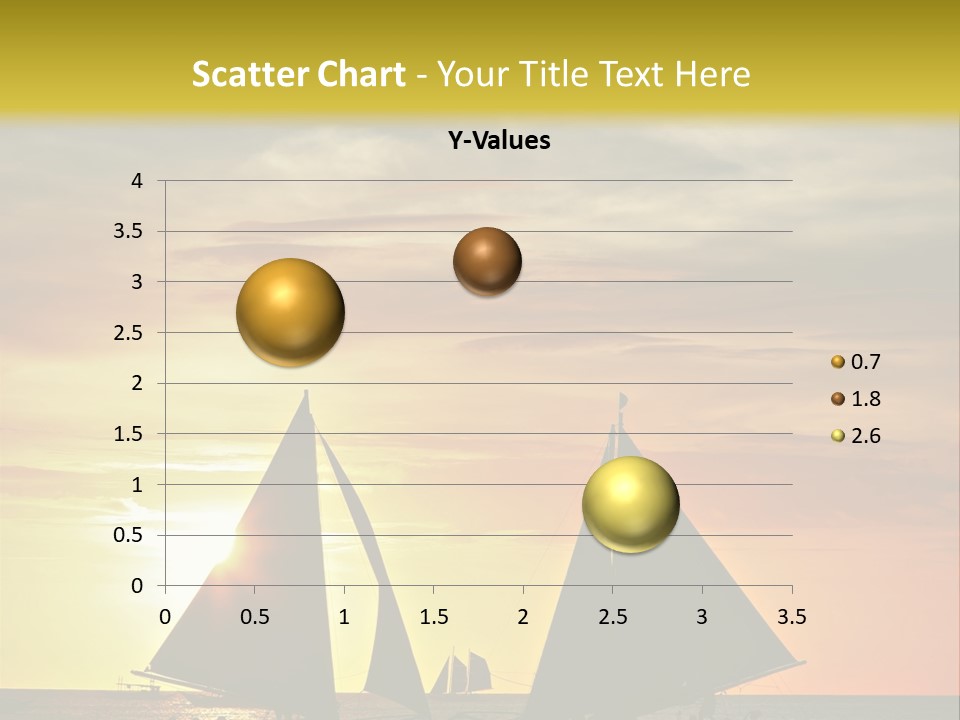 Scatter Chart - Your Title Text Here

Y-Values

4
3.5
3
2.5
2
1.5
1
0.5
0

0 0.5 1 1.5 2 2.5 3 3.5

0.7
1.8
2.6